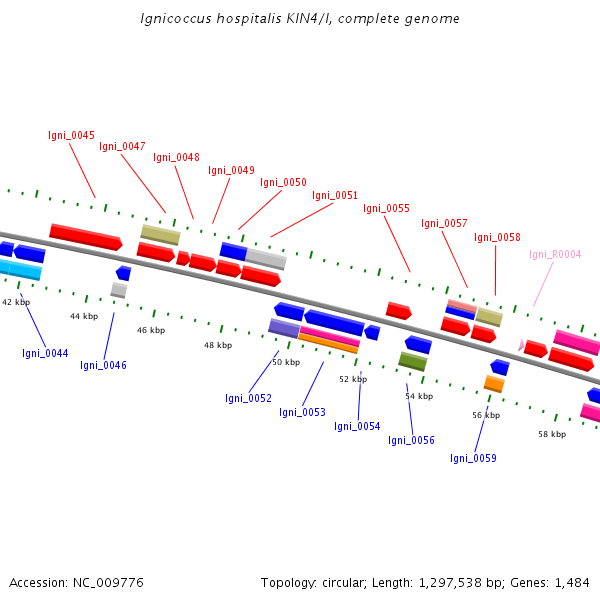 Ignicoccus hospitalis KIN4/I, complete genome

Igni_0045
Igni_0047
Igni_0048
Igni_0049
Igni_0050
Igni_0051
Igni_0055
Igni_0057
Igni_0058
Igni_R0004

42 kbp
44 kbp
46 kbp
48 kbp
50 kbp
52 kbp
54 kbp
56 kbp
58 kbp

Igni_0044
Igni_0046
Igni_0052
Igni_0053
Igni_0054
Igni_0056
Igni_0059

Accession: NC_009776

Topology: circular; Length: 1,297,538 bp; Genes: 1,484